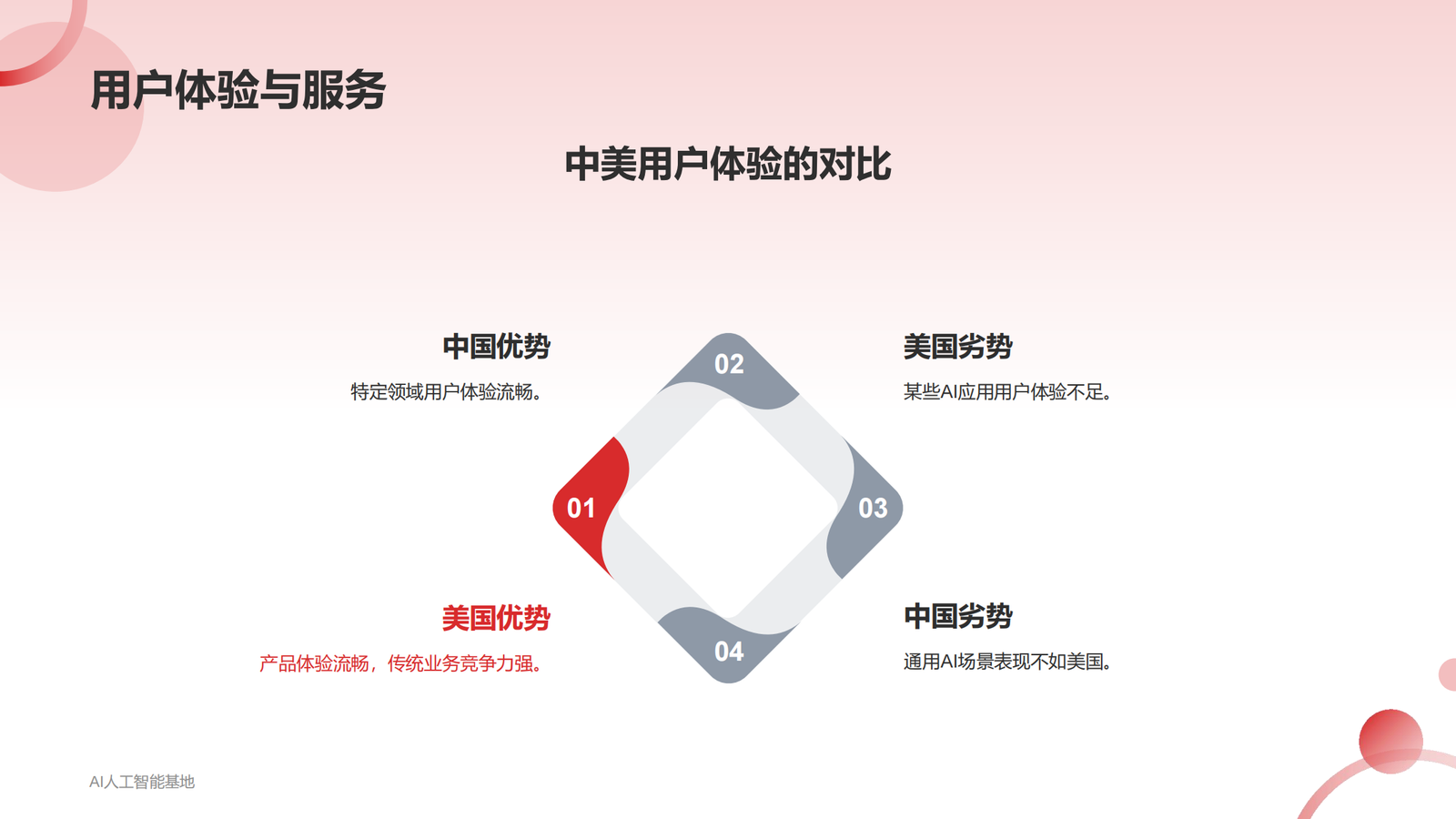 用户体验与服务

中美用户体验的对比

中国优势

特定领域用户体验流畅。

02

美国劣势

某些AI应用用户体验不足。

01

03

美国优势

产品体验流畅，传统业务竞争力强。

04

中国劣势

通用AI场景表现不如美国。

AI人工智能基地